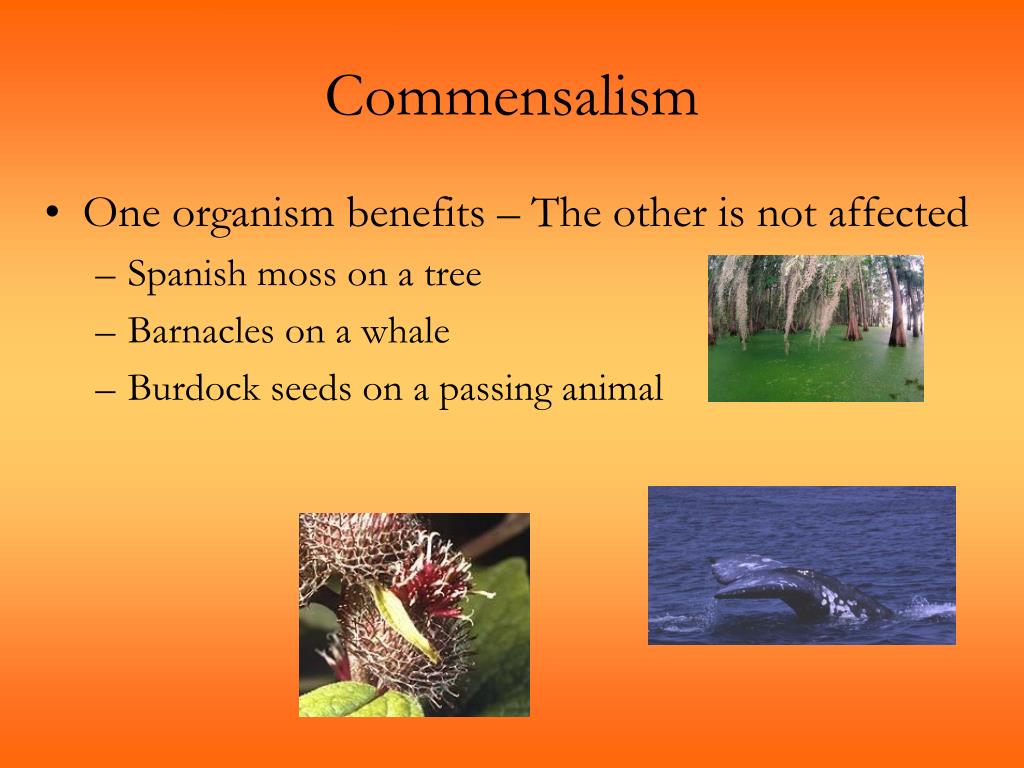 Commensalism

• One organism benefits – The other is not affected
  – Spanish moss on a tree
  – Barnacles on a whale
  – Burdock seeds on a passing animal